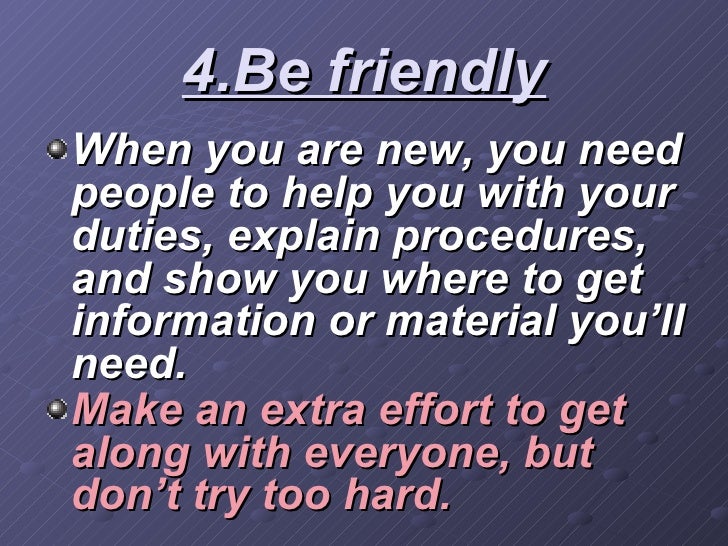 4.Be friendly

When you are new, you need people to help you with your duties, explain procedures, and show you where to get information or material you’ll need.

Make an extra effort to get along with everyone, but don’t try too hard.